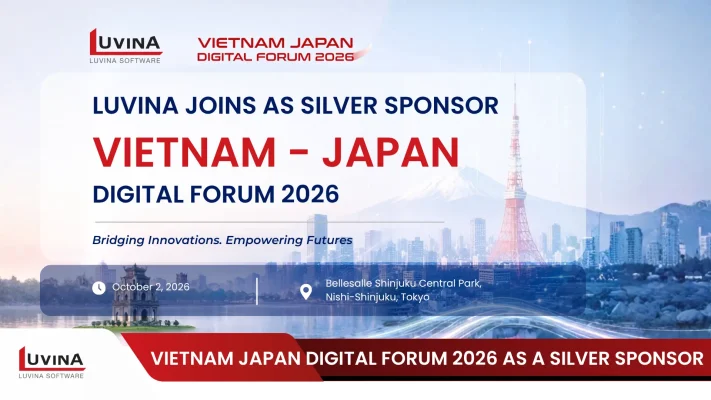 LUVINA
LUVINA SOFTWARE

VIETNAM JAPAN
DIGITAL FORUM 2026

LUVINA JOINS AS SILVER SPONSOR

VIETNAM - JAPAN

DIGITAL FORUM 2026

Bridging Innovations. Empowering Futures

October 2, 2026

Bellesalle Shinjuku Central Park,
Nishi-Shinjuku, Tokyo

LUVINA
LUVINA SOFTWARE

VIETNAM JAPAN DIGITAL FORUM 2026 AS A SILVER SPONSOR